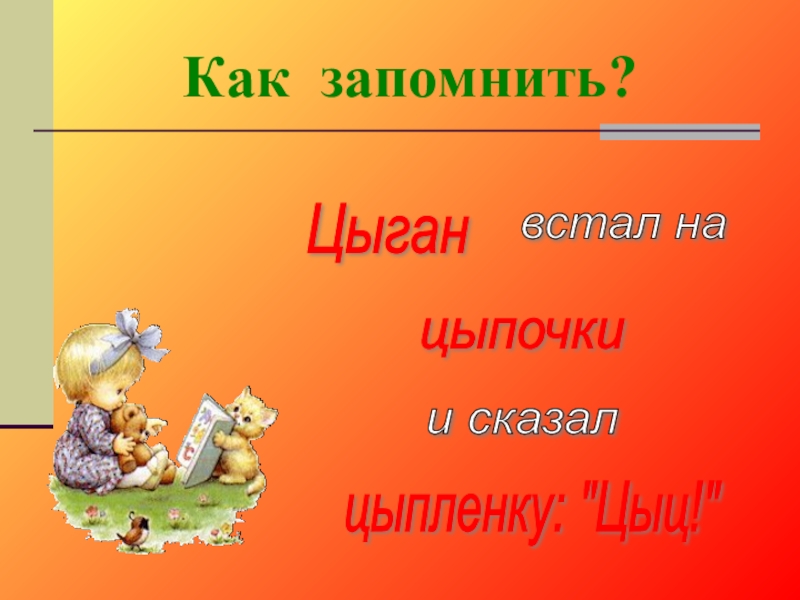 Как запомнить?

Цыган встал на

цыпочки

и сказал

цыпленку: "Цыц!"